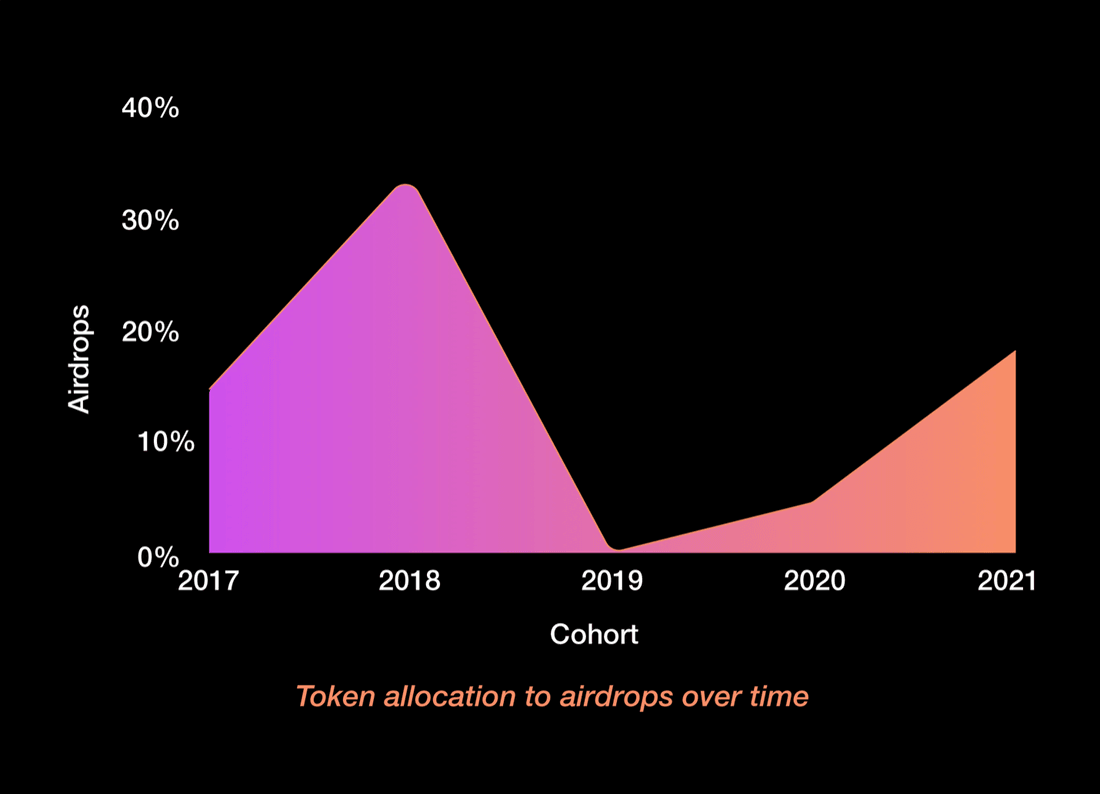 40%
30%
20%
10%
0%
Airdrops
2017
2018
2019
2020
2021
Cohort

Token allocation to airdrops over time